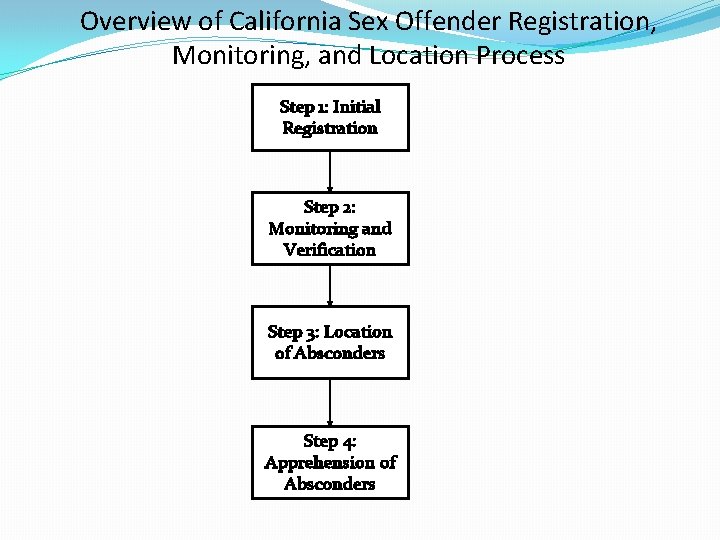 Overview of California Sex Offender Registration, Monitoring, and Location Process

Step 1: Initial Registration

Step 2: Monitoring and Verification

Step 3: Location of Absconders

Step 4: Apprehension of Absconders